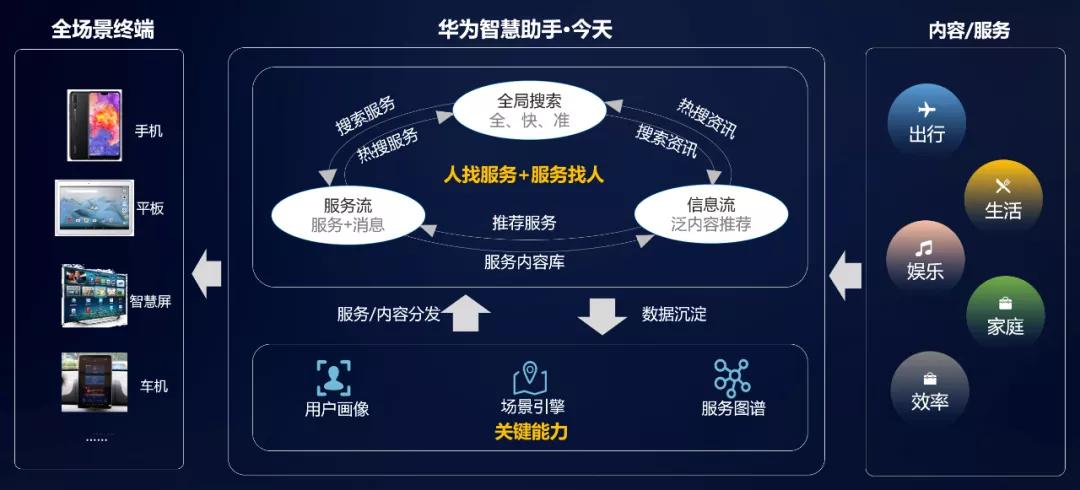 全场景终端

手机

平板

智慧屏

车机

......

华为智慧助手·今天

全局搜索
全、快、准

搜索服务

热搜服务

热搜资讯

搜索资讯

人找服务+服务找人

服务流
服务+消息

信息流
泛内容推荐

推荐服务

服务内容库

服务/内容分发

数据沉淀

用户画像

场景引擎

服务图谱

关键能力

内容/服务

出行

生活

娱乐

家庭

效率